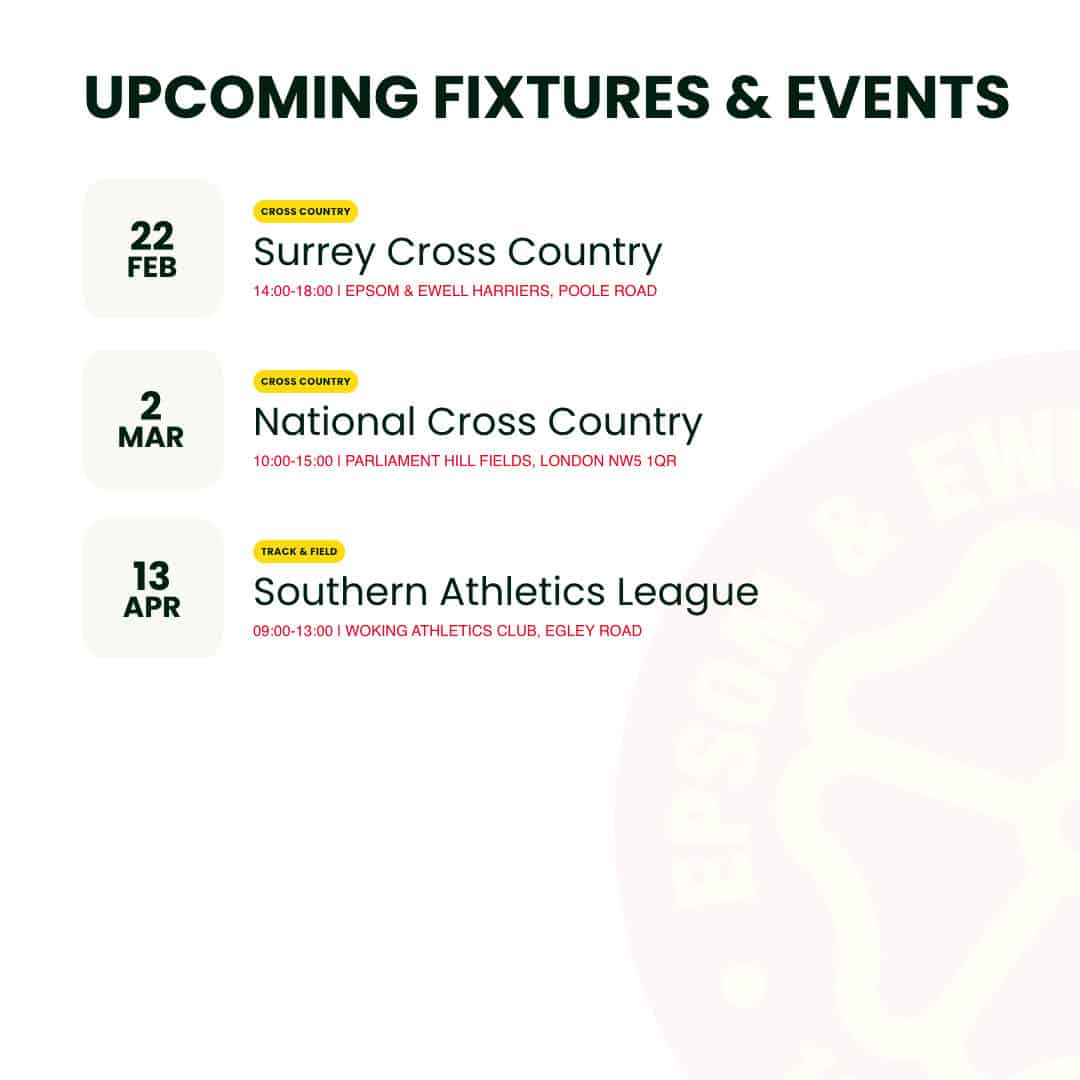 UPCOMING FIXTURES & EVENTS

22 FEB

CROSS COUNTRY

Surrey Cross Country

14:00-18:00 | EPSOM & EWELL HARRIERS, POOLE ROAD

2 MAR

CROSS COUNTRY

National Cross Country

10:00-15:00 | PARLIAMENT HILL FIELDS, LONDON NW5 1QR

13 APR

TRACK & FIELD

Southern Athletics League

09:00-13:00 | WOKING ATHLETICS CLUB, EGLEY ROAD

EPSOM & EW